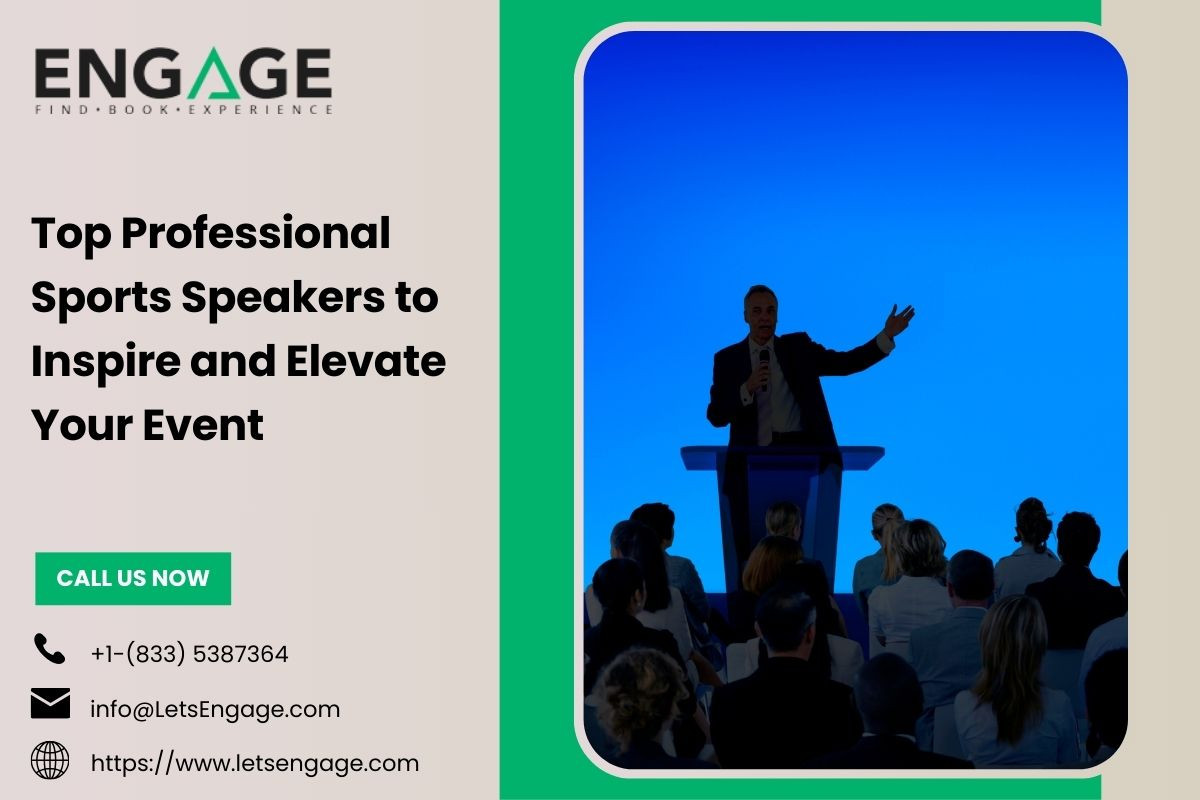 ENGAGE
FIND • BOOK • EXPERIENCE

Top Professional Sports Speakers to Inspire and Elevate Your Event

CALL US NOW

+1-(833) 5387364

info@LetsEngage.com

https://www.letsengage.com